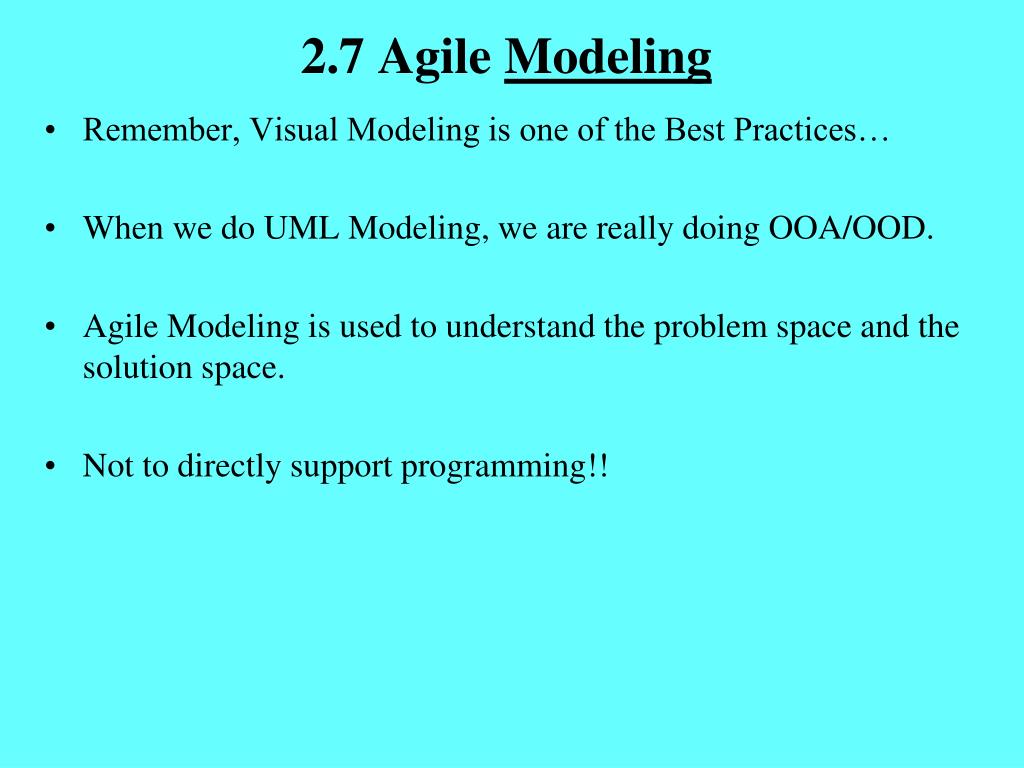 2.7 Agile Modeling

• Remember, Visual Modeling is one of the Best Practices…

• When we do UML Modeling, we are really doing OOA/OOD.

• Agile Modeling is used to understand the problem space and the solution space.

• Not to directly support programming!!